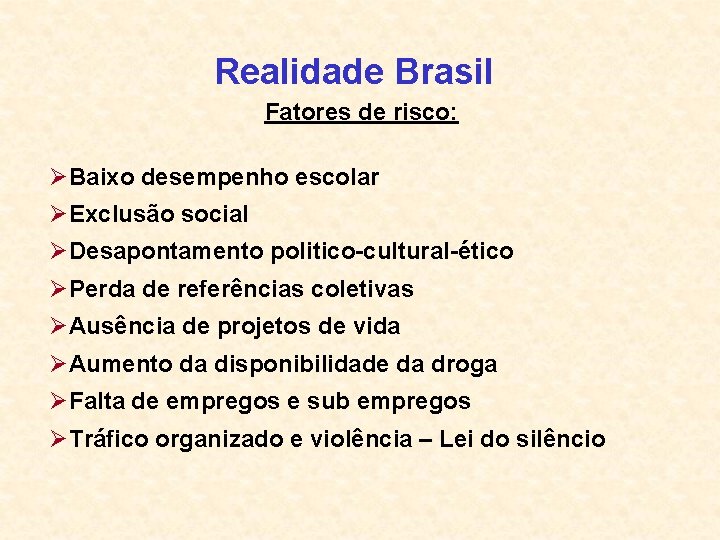 Realidade Brasil

Fatores de risco:

➢Baixo desempenho escolar
➢Exclusão social
➢Desapontamento politico-cultural-ético
➢Perda de referências coletivas
➢Ausência de projetos de vida
➢Aumento da disponibilidade da droga
➢Falta de empregos e sub empregos
➢Tráfico organizado e violência – Lei do silêncio